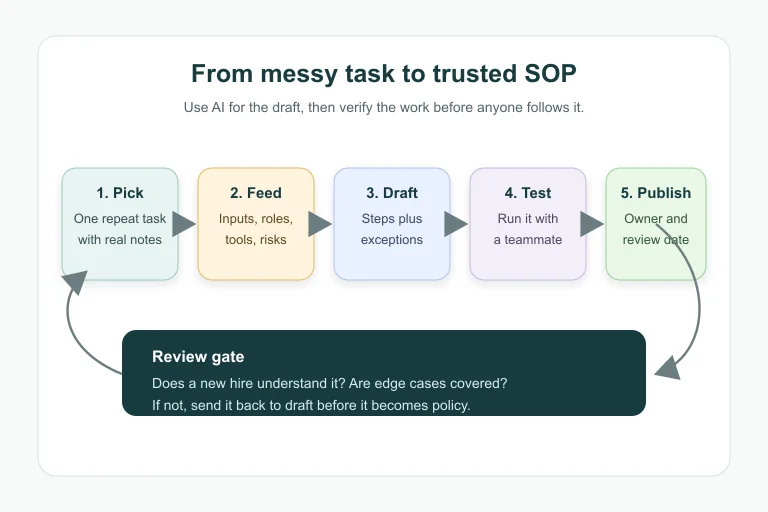 From messy task to trusted SOP

Use AI for the draft, then verify the work before anyone follows it.

1. Pick
One repeat task with real notes

2. Feed
Inputs, roles, tools, risks

3. Draft
Steps plus exceptions

4. Test
Run it with a teammate

5. Publish
Owner and review date

Review gate
Does a new hire understand it? Are edge cases covered?
If not, send it back to draft before it becomes policy.